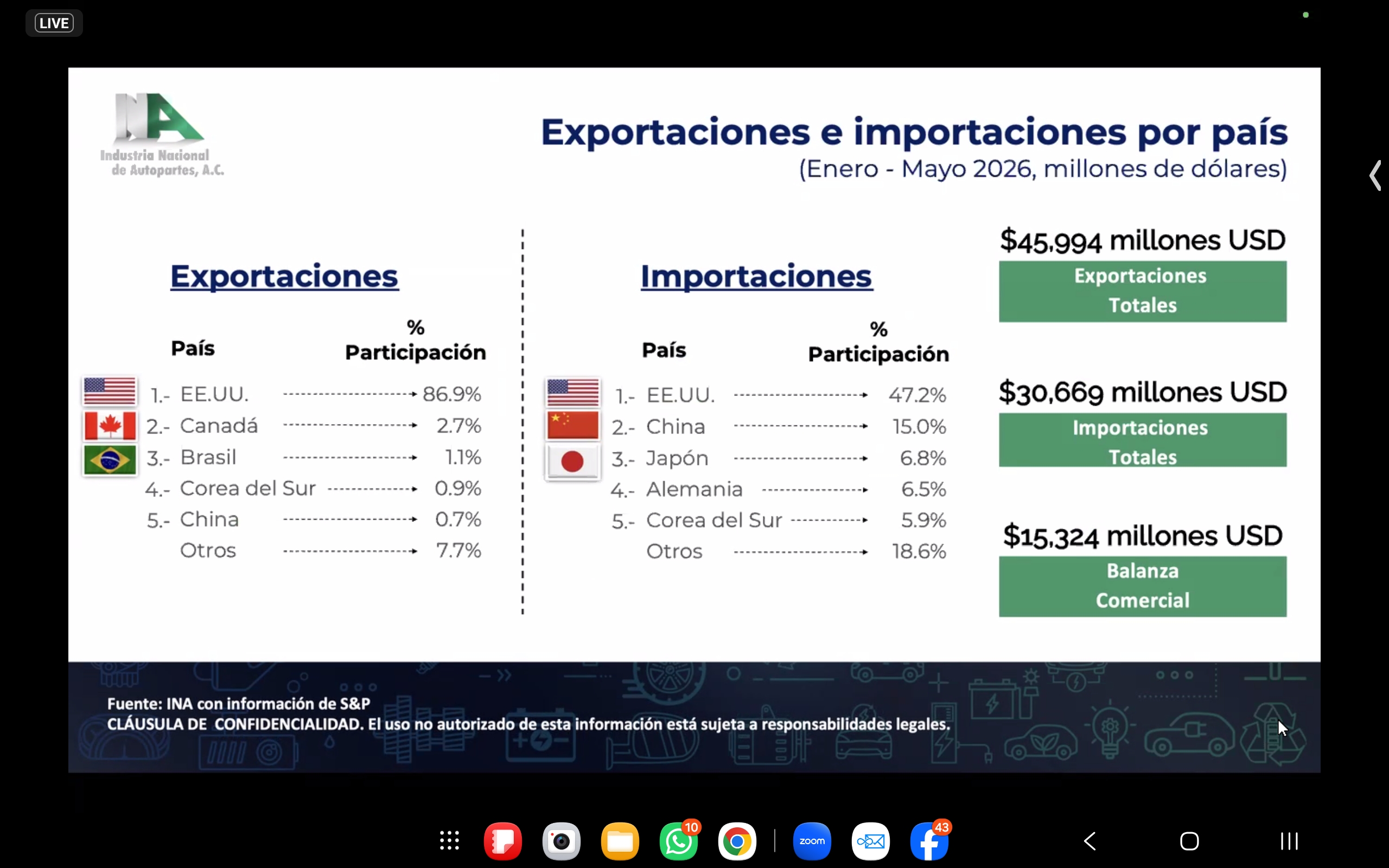 LIVE

INA
Industria Nacional de Autopartes, A.C.

Exportaciones e importaciones por país
(Enero - Mayo 2026, millones de dólares)

Exportaciones

| País | % Participación |
|---|---|
| 1.- EE.UU. | 86.9% |
| 2.- Canadá | 2.7% |
| 3.- Brasil | 1.1% |
| 4.- Corea del Sur | 0.9% |
| 5.- China | 0.7% |
| Otros | 7.7% |

Importaciones

| País | % Participación |
|---|---|
| 1.- EE.UU. | 47.2% |
| 2.- China | 15.0% |
| 3.- Japón | 6.8% |
| 4.- Alemania | 6.5% |
| 5.- Corea del Sur | 5.9% |
| Otros | 18.6% |

$45,994 millones USD
Exportaciones Totales

$30,669 millones USD
Importaciones Totales

$15,324 millones USD
Balanza Comercial

Fuente: INA con información de S&P
CLÁUSULA DE CONFIDENCIALIDAD. El uso no autorizado de esta información está sujeta a responsabilidades legales.

10
zoom
43